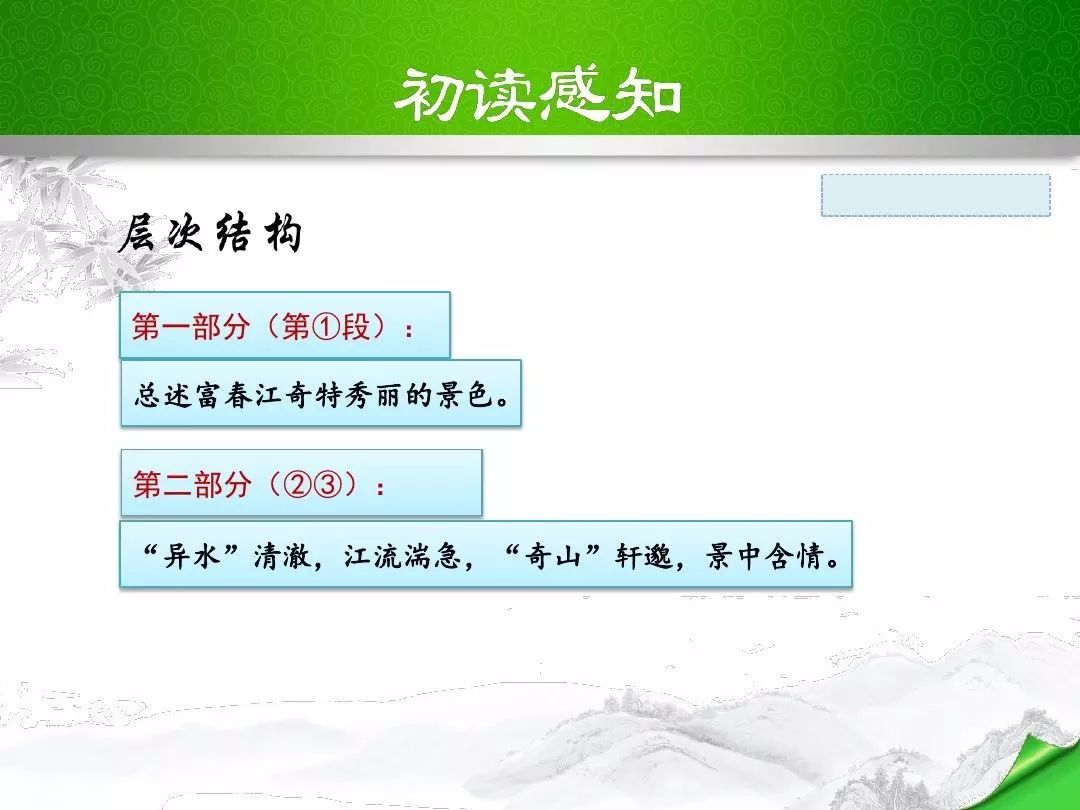 初读感知

层次结构

第一部分（第①段）：

总述富春江奇特秀丽的景色。

第二部分（②③）：

“异水”清澈，江流湍急，“奇山”轩邈，景中含情。